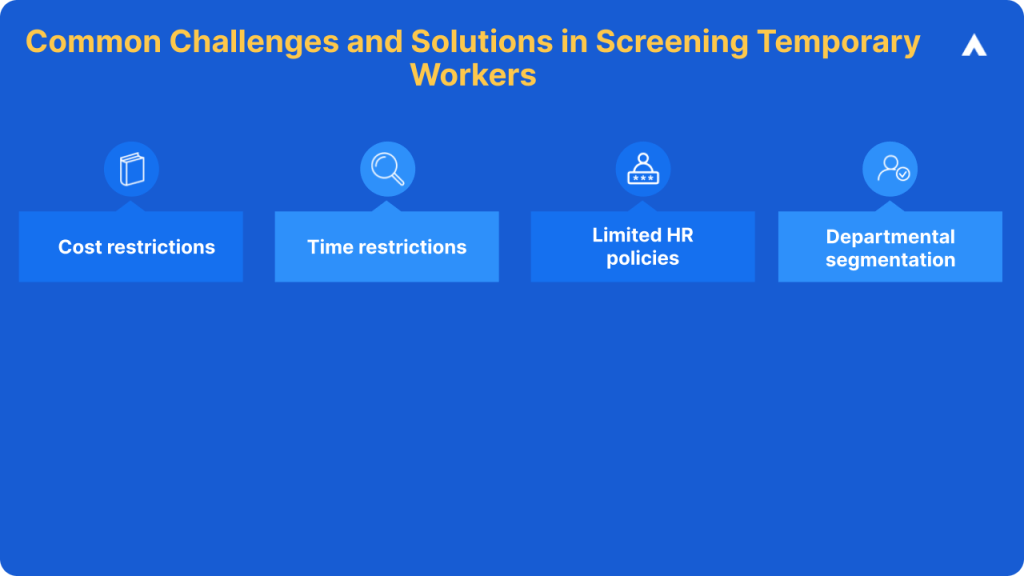 Common Challenges and Solutions in Screening Temporary Workers

Cost restrictions

Time restrictions

Limited HR policies

Departmental segmentation